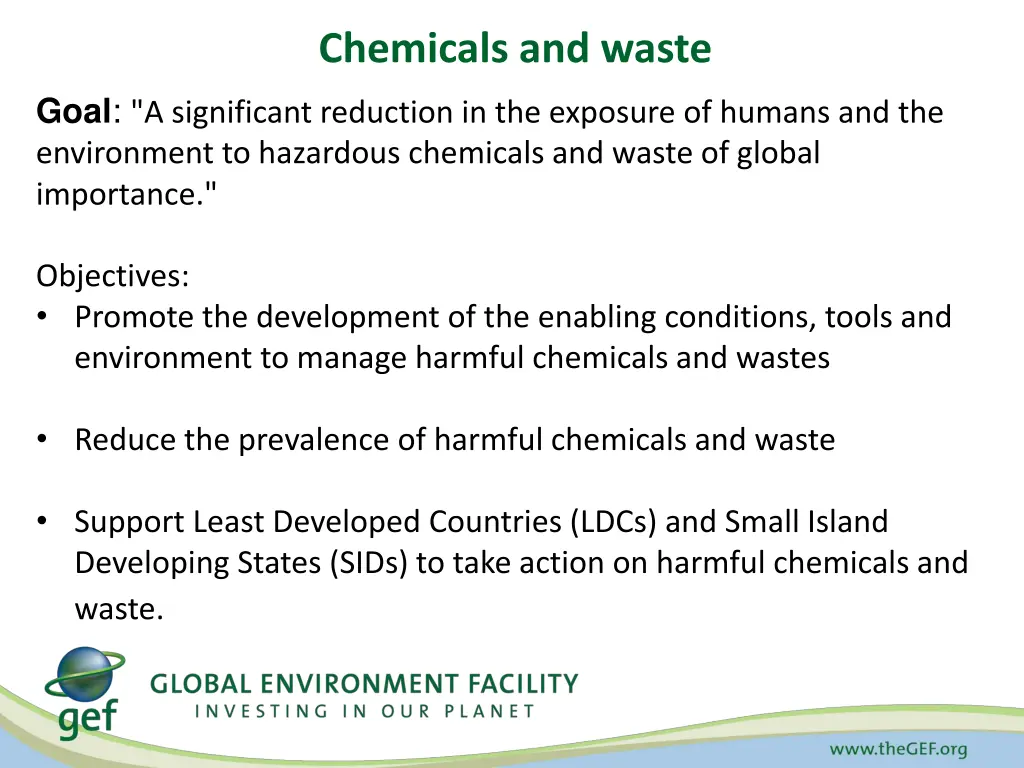 Chemicals and waste

Goal: "A significant reduction in the exposure of humans and the environment to hazardous chemicals and waste of global importance."

Objectives:
• Promote the development of the enabling conditions, tools and environment to manage harmful chemicals and wastes

• Reduce the prevalence of harmful chemicals and waste

• Support Least Developed Countries (LDCs) and Small Island Developing States (SIDs) to take action on harmful chemicals and waste.

gef
GLOBAL ENVIRONMENT FACILITY
INVESTING IN OUR PLANET

www.theGEF.org